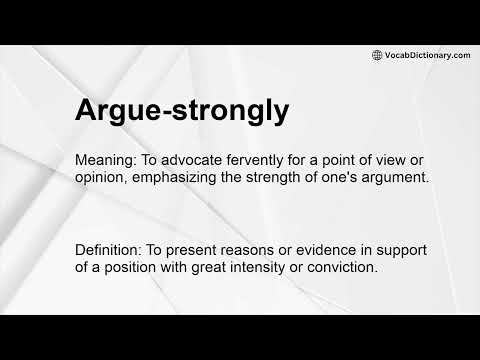 VocabDictionary.com

Argue-strongly

Meaning: To advocate fervently for a point of view or opinion, emphasizing the strength of one's argument.

Definition: To present reasons or evidence in support of a position with great intensity or conviction.